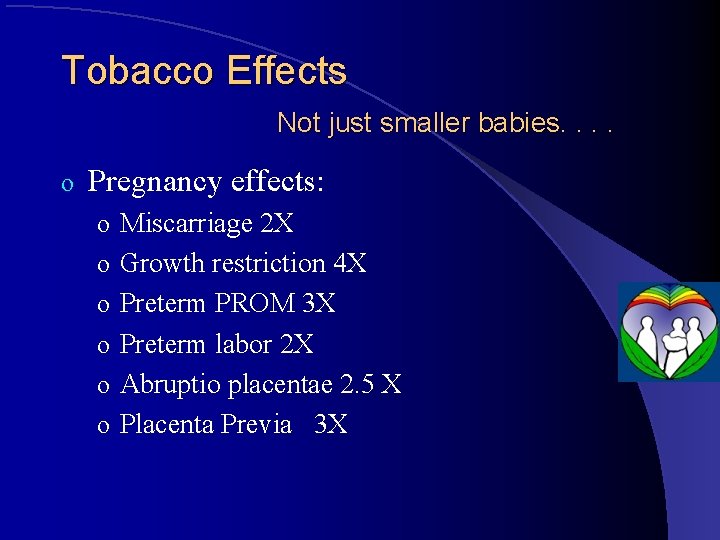 Tobacco Effects

Not just smaller babies. . . .

o Pregnancy effects:
o Miscarriage 2X
o Growth restriction 4X
o Preterm PROM 3X
o Preterm labor 2X
o Abruptio placentae 2.5 X
o Placenta Previa 3X